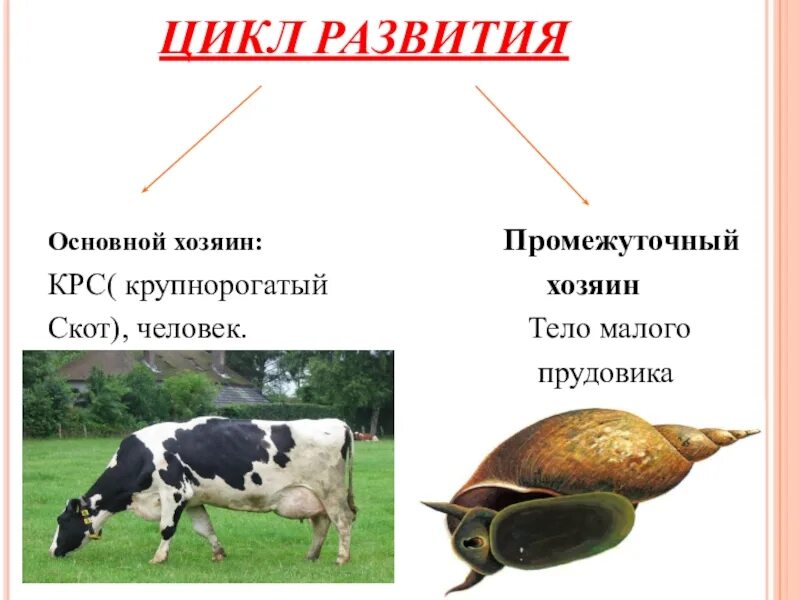 ЦИКЛ РАЗВИТИЯ

Основной хозяин:
КРС( крупнорогатый Скот), человек.

Промежуточный хозяин
Тело малого прудовика